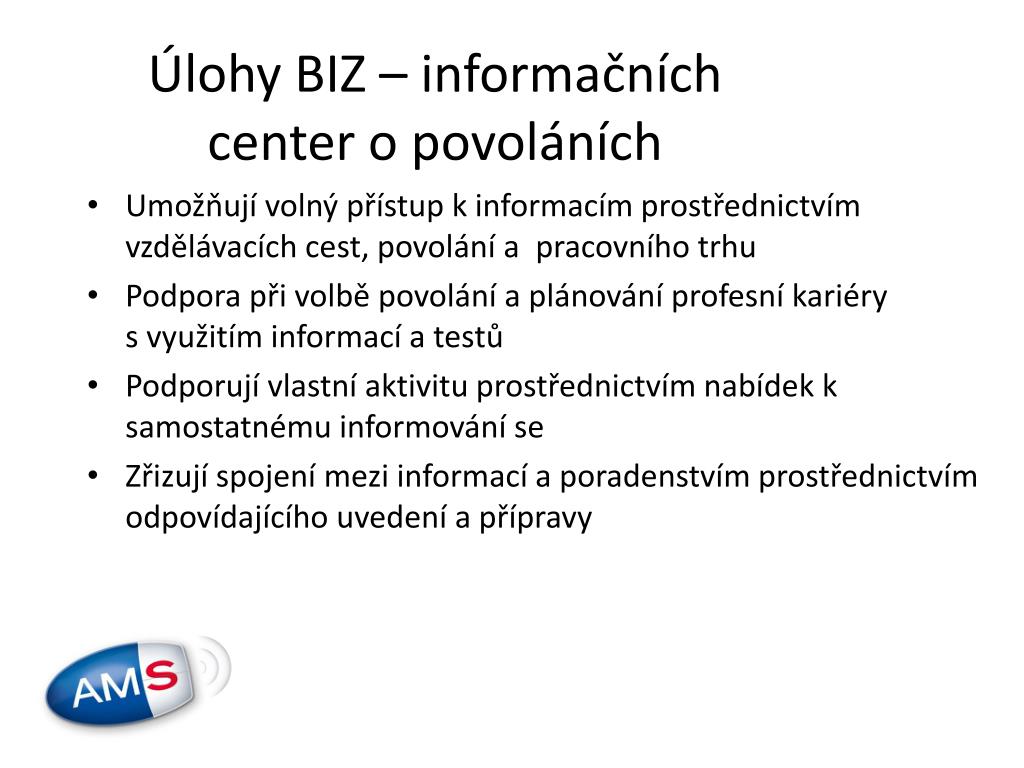 Úlohy BIZ – informačních center o povoláních

• Umožňují volný přístup k informacím prostřednictvím vzdělávacích cest, povolání a pracovního trhu
• Podpora při volbě povolání a plánování profesní kariéry s využitím informací a testů
• Podporují vlastní aktivitu prostřednictvím nabídek k samostatnému informování se
• Zřizují spojení mezi informací a poradenstvím prostřednictvím odpovídajícího uvedení a přípravy

AMS